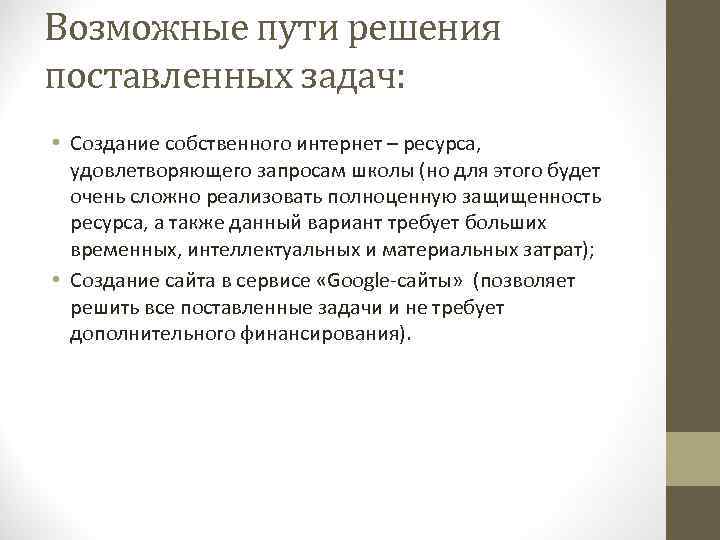 Возможные пути решения поставленных задач:

• Создание собственного интернет – ресурса, удовлетворяющего запросам школы (но для этого будет очень сложно реализовать полноценную защищенность ресурса, а также данный вариант требует больших временных, интеллектуальных и материальных затрат);
• Создание сайта в сервисе «Google-сайты» (позволяет решить все поставленные задачи и не требует дополнительного финансирования).